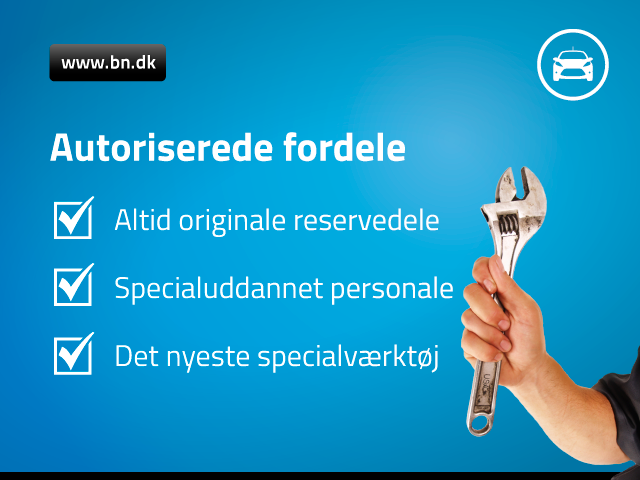 www.bn.dk

Autoriserede fordele

Altid originale reservedele

Specialuddannet personale

Det nyeste specialværktøj